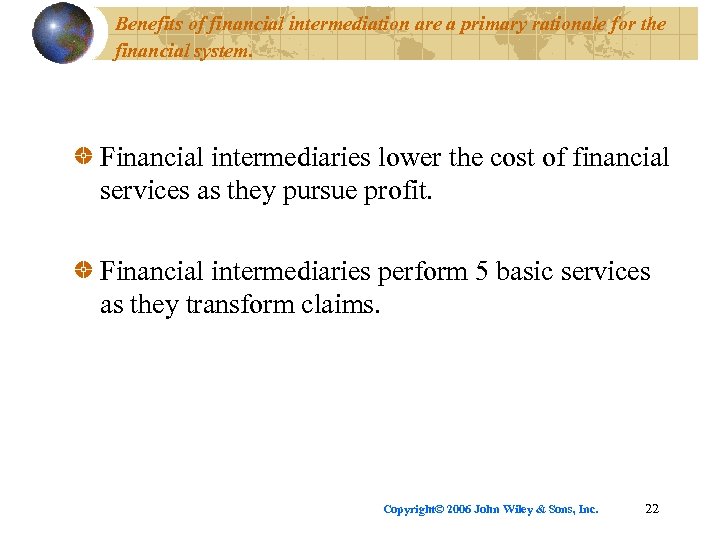 Benefits of financial intermediation are a primary rationale for the financial system.

Financial intermediaries lower the cost of financial services as they pursue profit.

Financial intermediaries perform 5 basic services as they transform claims.

Copyright© 2006 John Wiley & Sons, Inc.

22